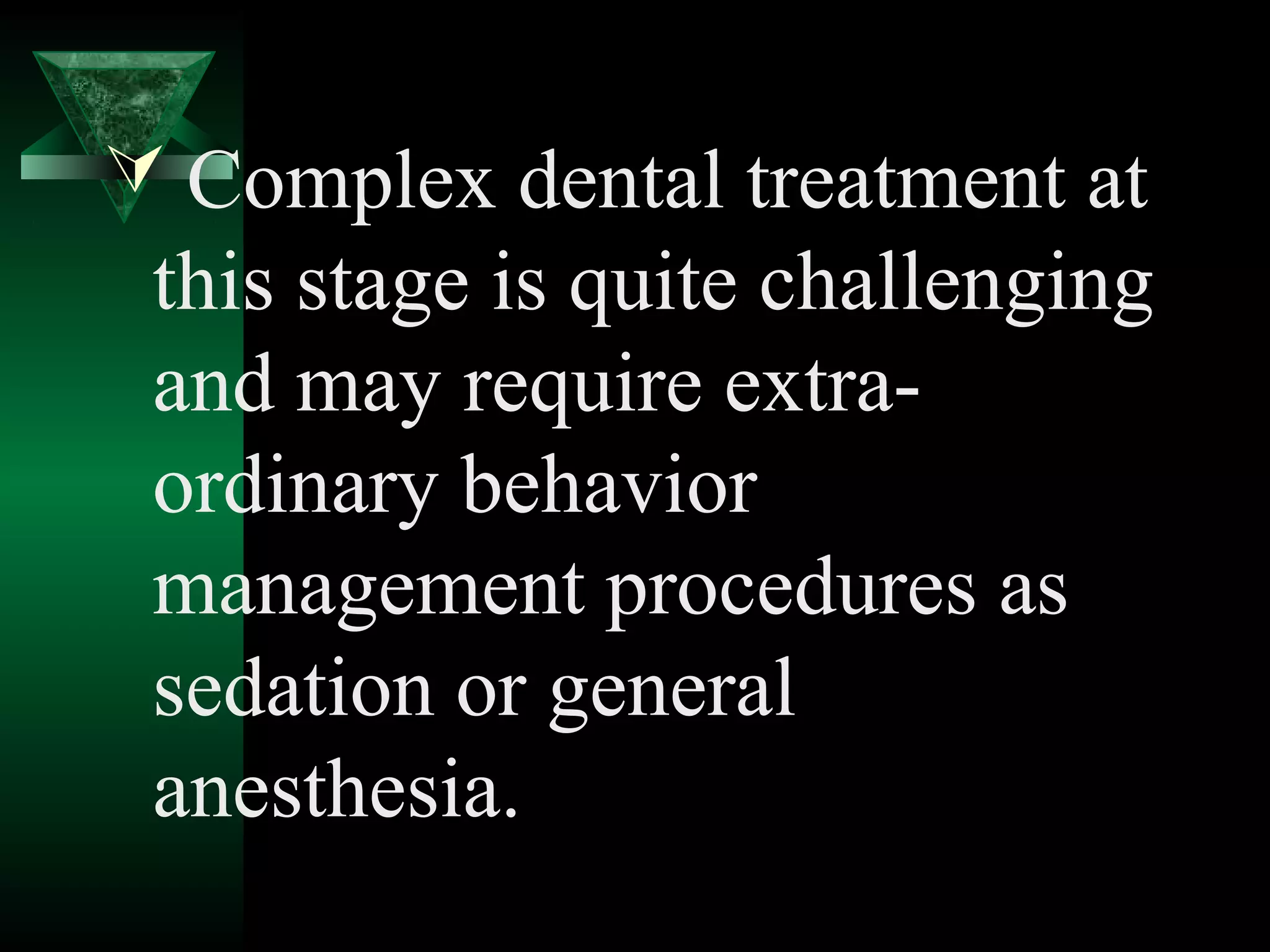 Complex dental treatment at this stage is quite challenging and may require extra-ordinary behavior management procedures as sedation or general anesthesia.